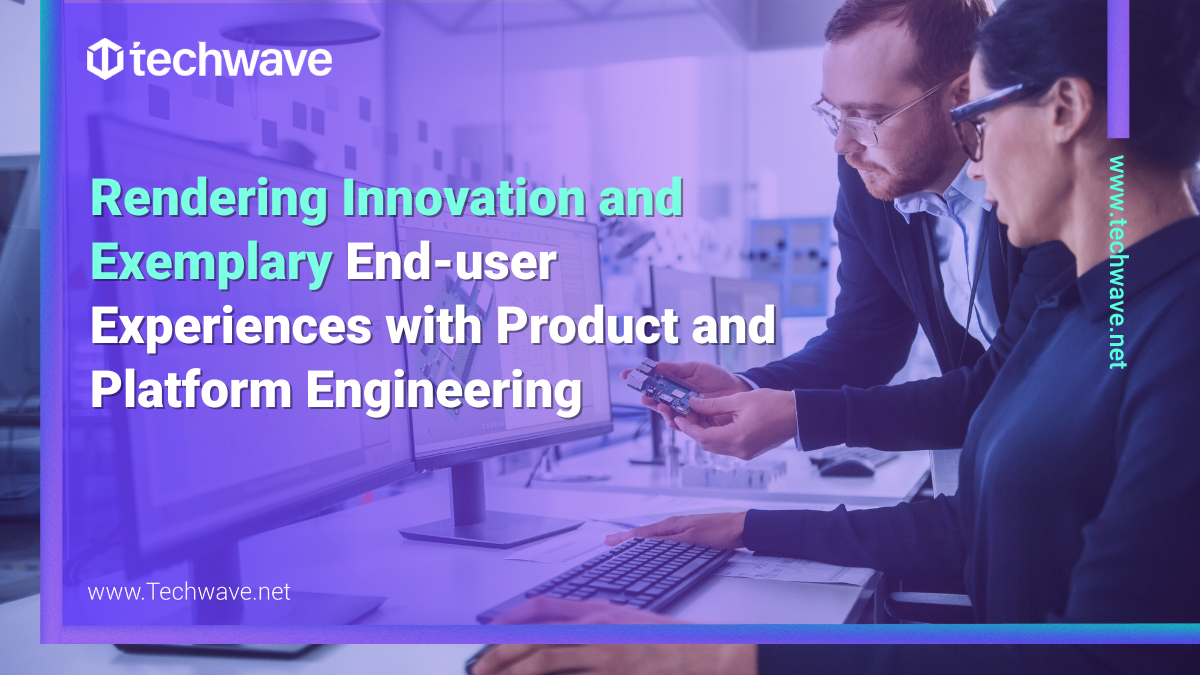 techwave

Rendering Innovation and Exemplary End-user Experiences with Product and Platform Engineering

www.techwave.net

www.Techwave.net